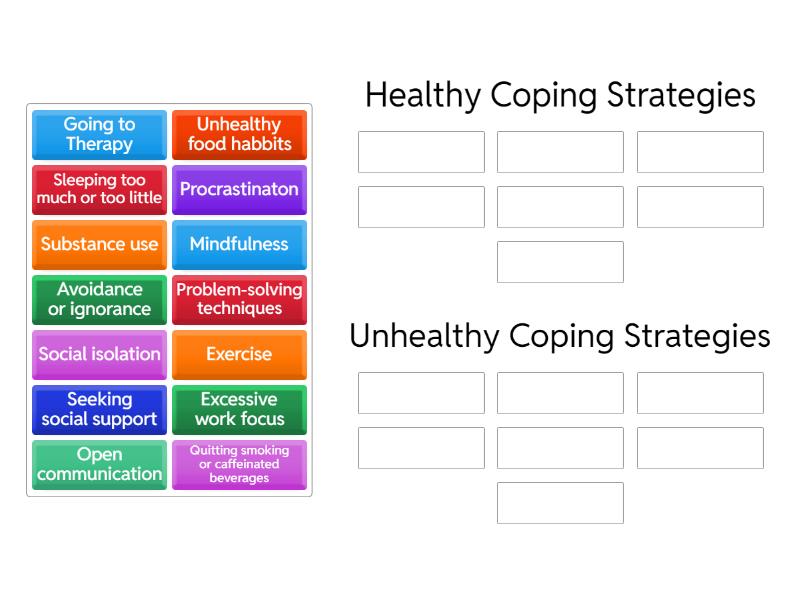 Going to Therapy

Unhealthy food habbits

Sleeping too much or too little

Procrastinaton

Substance use

Mindfulness

Avoidance or ignorance

Problem-solving techniques

Social isolation

Exercise

Seeking social support

Excessive work focus

Open communication

Quitting smoking or caffeinated beverages

Healthy Coping Strategies

Unhealthy Coping Strategies